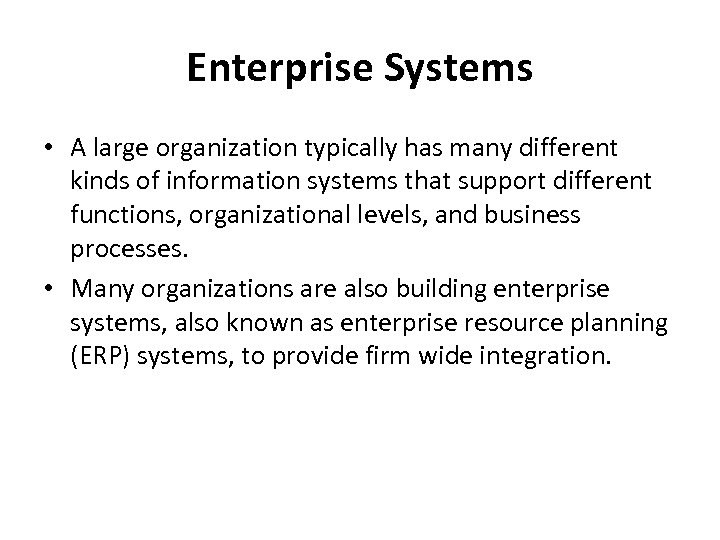 Enterprise Systems

• A large organization typically has many different kinds of information systems that support different functions, organizational levels, and business processes.
• Many organizations are also building enterprise systems, also known as enterprise resource planning (ERP) systems, to provide firm wide integration.